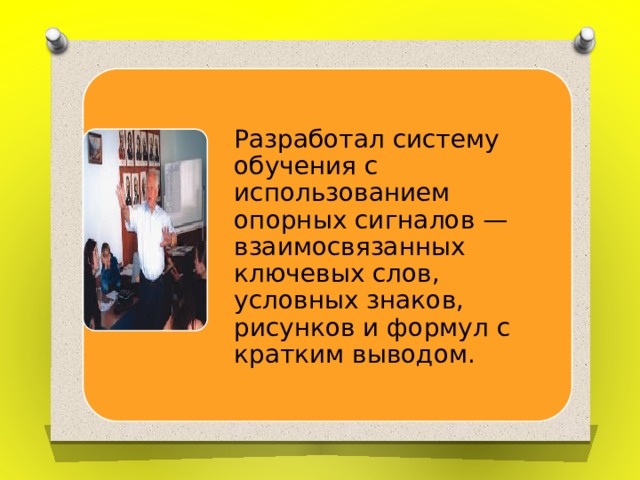 Разработал систему обучения с использованием опорных сигналов — взаимосвязанных ключевых слов, условных знаков, рисунков и формул с кратким выводом.